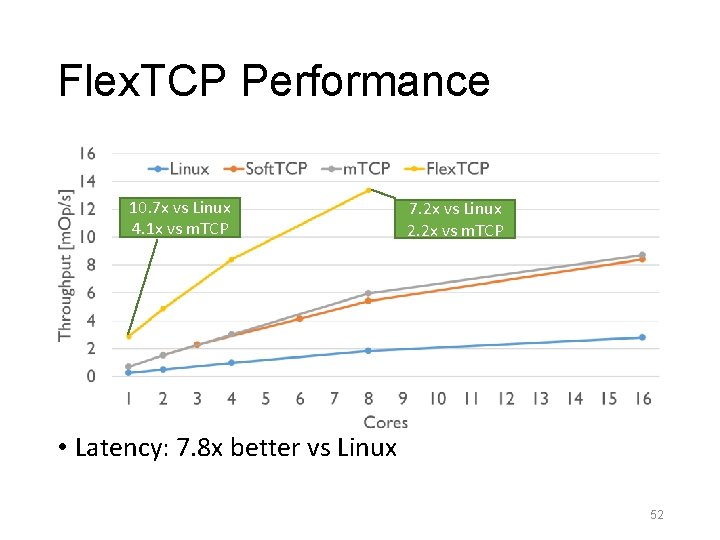 FlexTCP Performance

16
14
12
10
8
6
4
2
0

Throughput [mOp/s]

Linux SoftTCP mTCP FlexTCP

10.7x vs Linux
4.1x vs mTCP

7.2x vs Linux
2.2x vs mTCP

1 2 3 4 5 6 7 8 9 10 11 12 13 14 15 16

Cores

• Latency: 7.8x better vs Linux

52